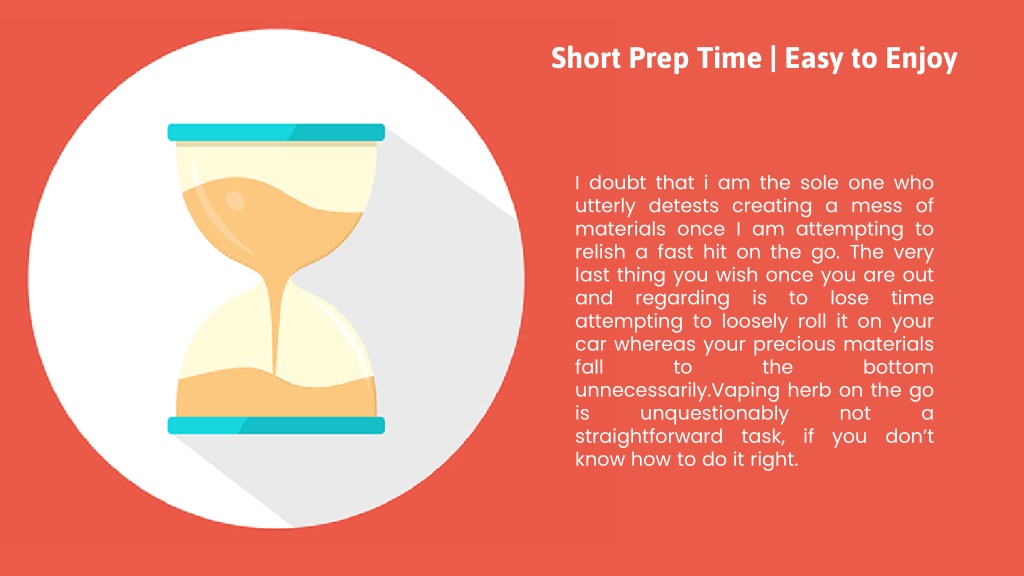 Short Prep Time | Easy to Enjoy

I doubt that i am the sole one who utterly detests creating a mess of materials once I am attempting to relish a fast hit on the go. The very last thing you wish once you are out and regarding is to lose time attempting to loosely roll it on your car whereas your precious materials fall to the bottom unnecessarily.Vaping herb on the go is unquestionably not a straightforward task, if you don't know how to do it right.